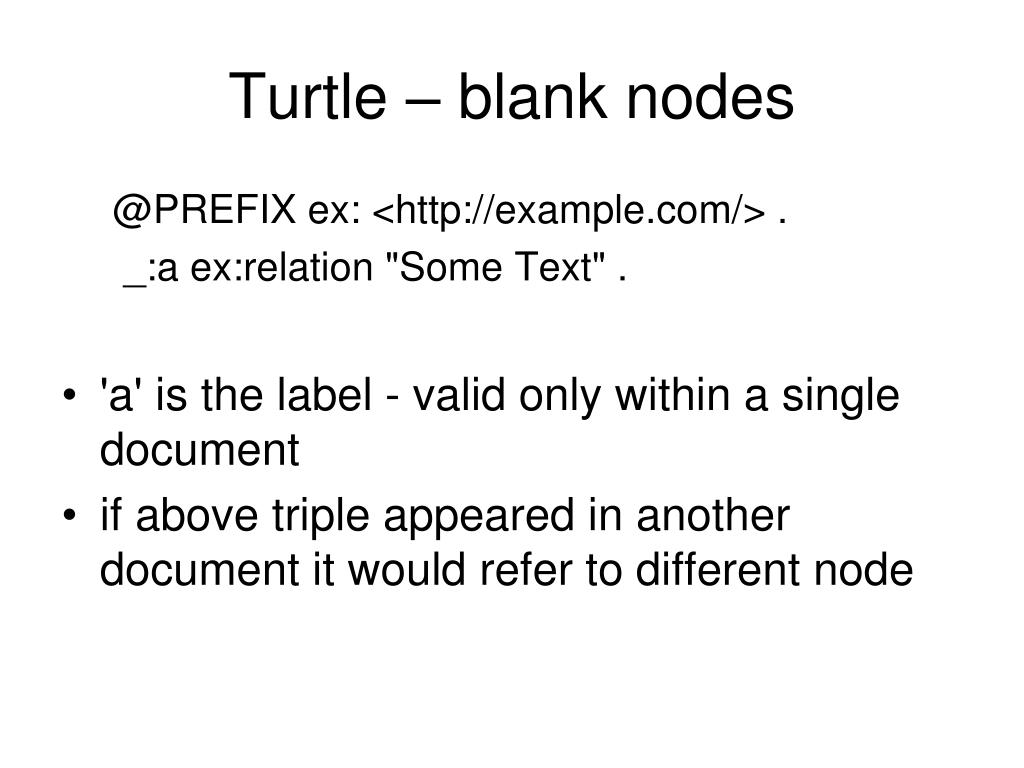 Turtle – blank nodes

@PREFIX ex: <http://example.com/> .
_:a ex:relation "Some Text" .

• 'a' is the label - valid only within a single document
• if above triple appeared in another document it would refer to different node